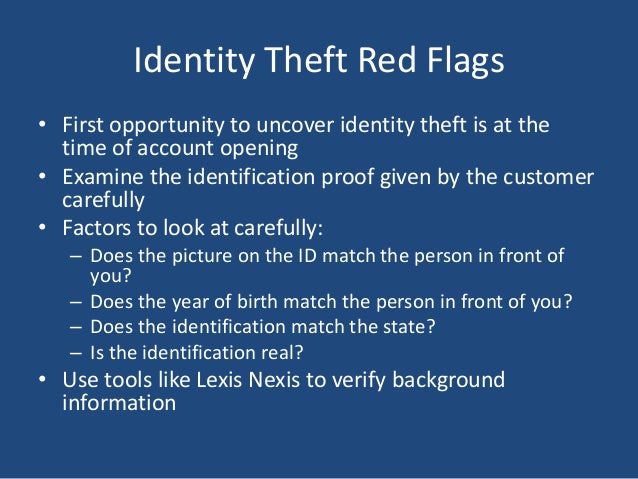 Identity Theft Red Flags

• First opportunity to uncover identity theft is at the time of account opening
• Examine the identification proof given by the customer carefully
• Factors to look at carefully:
  – Does the picture on the ID match the person in front of you?
  – Does the year of birth match the person in front of you?
  – Does the identification match the state?
  – Is the identification real?
• Use tools like Lexis Nexis to verify background information